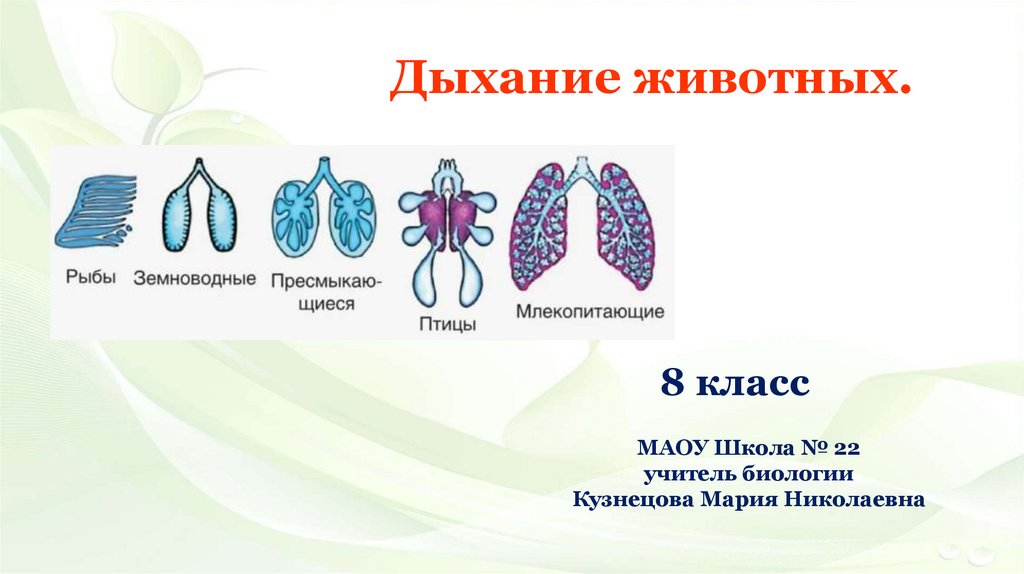 Дыхание животных.

Рыбы

Земноводные

Пресмыкающиеся

Птицы

Млекопитающие

8 класс

МАОУ Школа № 22
учитель биологии
Кузнецова Мария Николаевна